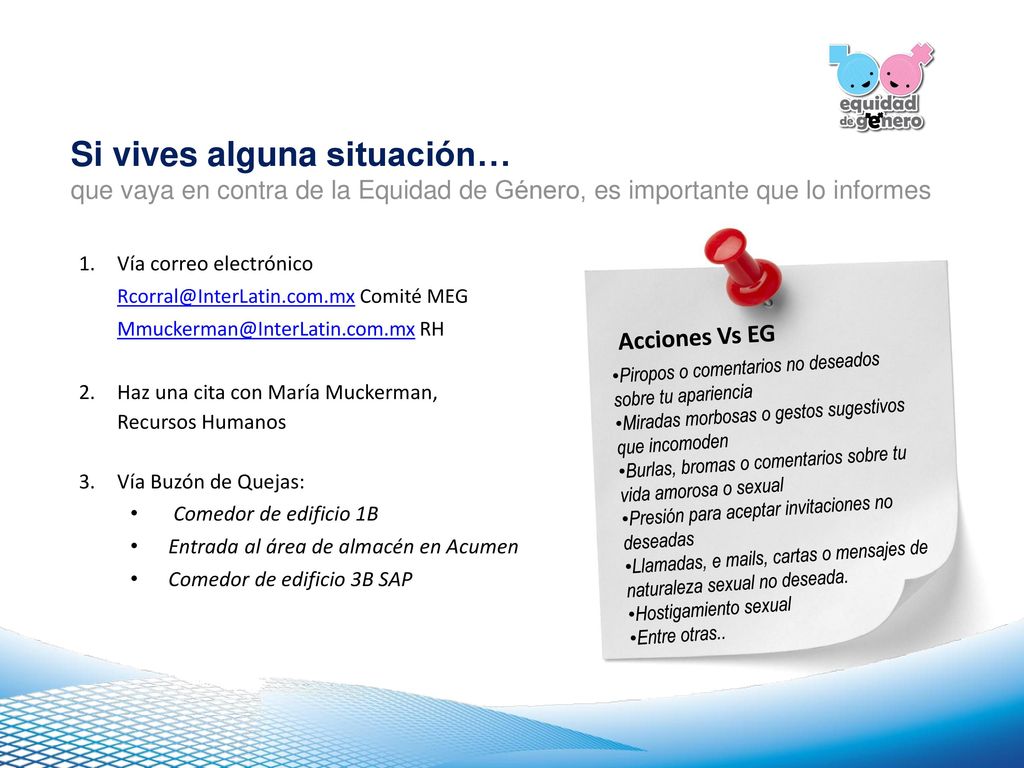 equidad de género

Si vives alguna situación…
que vaya en contra de la Equidad de Género, es importante que lo informes

1. Vía correo electrónico
Rcorral@InterLatin.com.mx Comité MEG
Mmuckerman@InterLatin.com.mx RH

2. Haz una cita con María Muckerman, Recursos Humanos

3. Vía Buzón de Quejas:
• Comedor de edificio 1B
• Entrada al área de almacén en Acumen
• Comedor de edificio 3B SAP

Acciones Vs EG
•Piropos o comentarios no deseados sobre tu apariencia
•Miradas morbosas o gestos sugestivos que incomoden
•Burlas, bromas o comentarios sobre tu vida amorosa o sexual
•Presión para aceptar invitaciones no deseadas
•Llamadas, e mails, cartas o mensajes de naturaleza sexual no deseada.
•Hostigamiento sexual
•Entre otras..